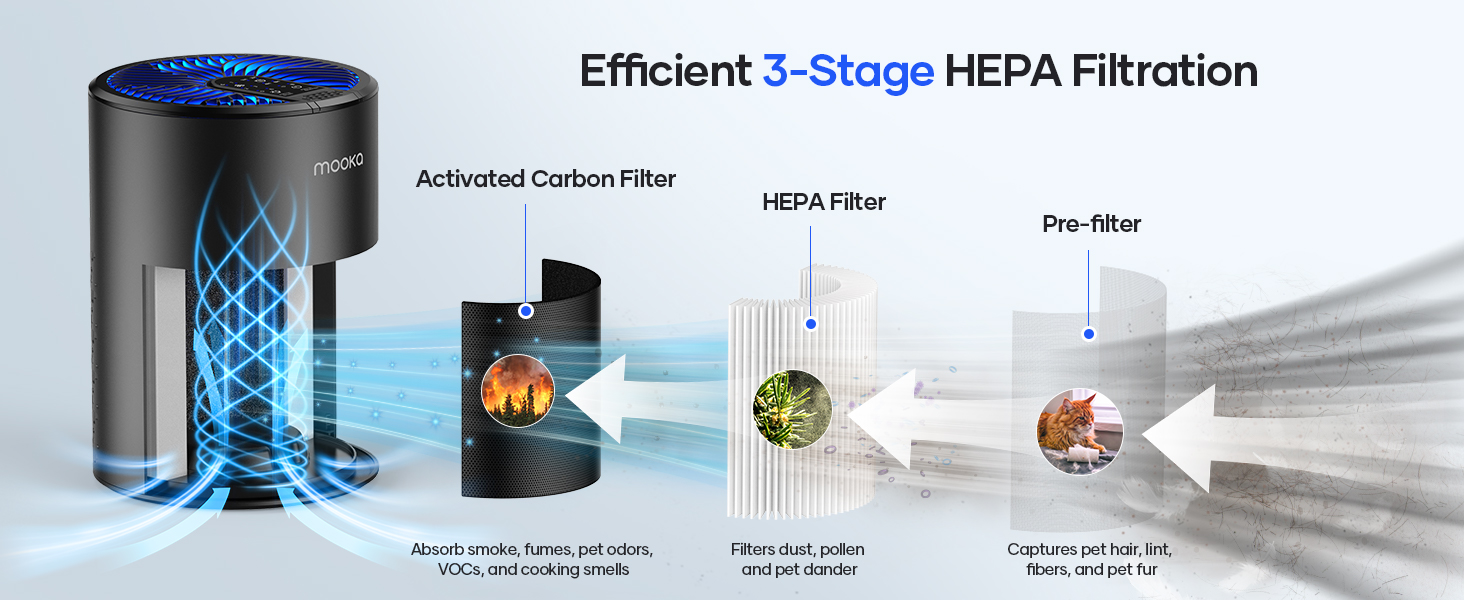 Efficient 3-Stage HEPA Filtration

mooka

Activated Carbon Filter

HEPA Filter

Pre-filter

Absorb smoke, fumes, pet odors, VOCs, and cooking smells

Filters dust, pollen and pet dander

Captures pet hair, lint, fibers, and pet fur